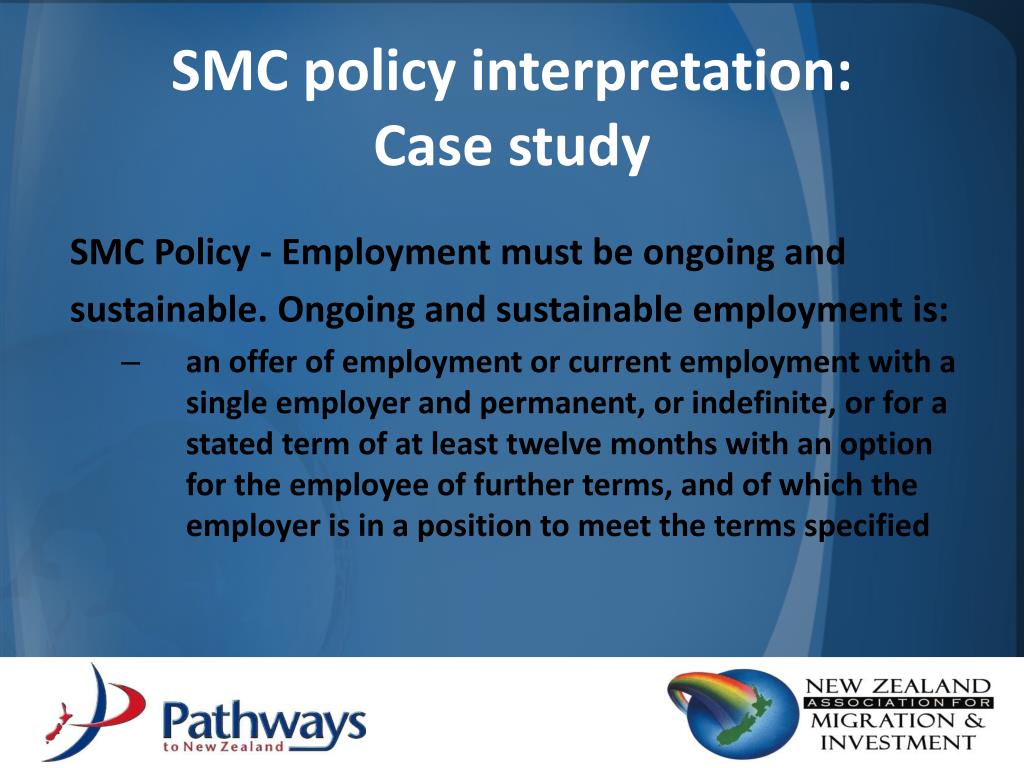 SMC policy interpretation:
Case study

SMC Policy - Employment must be ongoing and sustainable. Ongoing and sustainable employment is:

– an offer of employment or current employment with a single employer and permanent, or indefinite, or for a stated term of at least twelve months with an option for the employee of further terms, and of which the employer is in a position to meet the terms specified

Pathways
to New Zealand

NEW ZEALAND
ASSOCIATION FOR
MIGRATION &
INVESTMENT